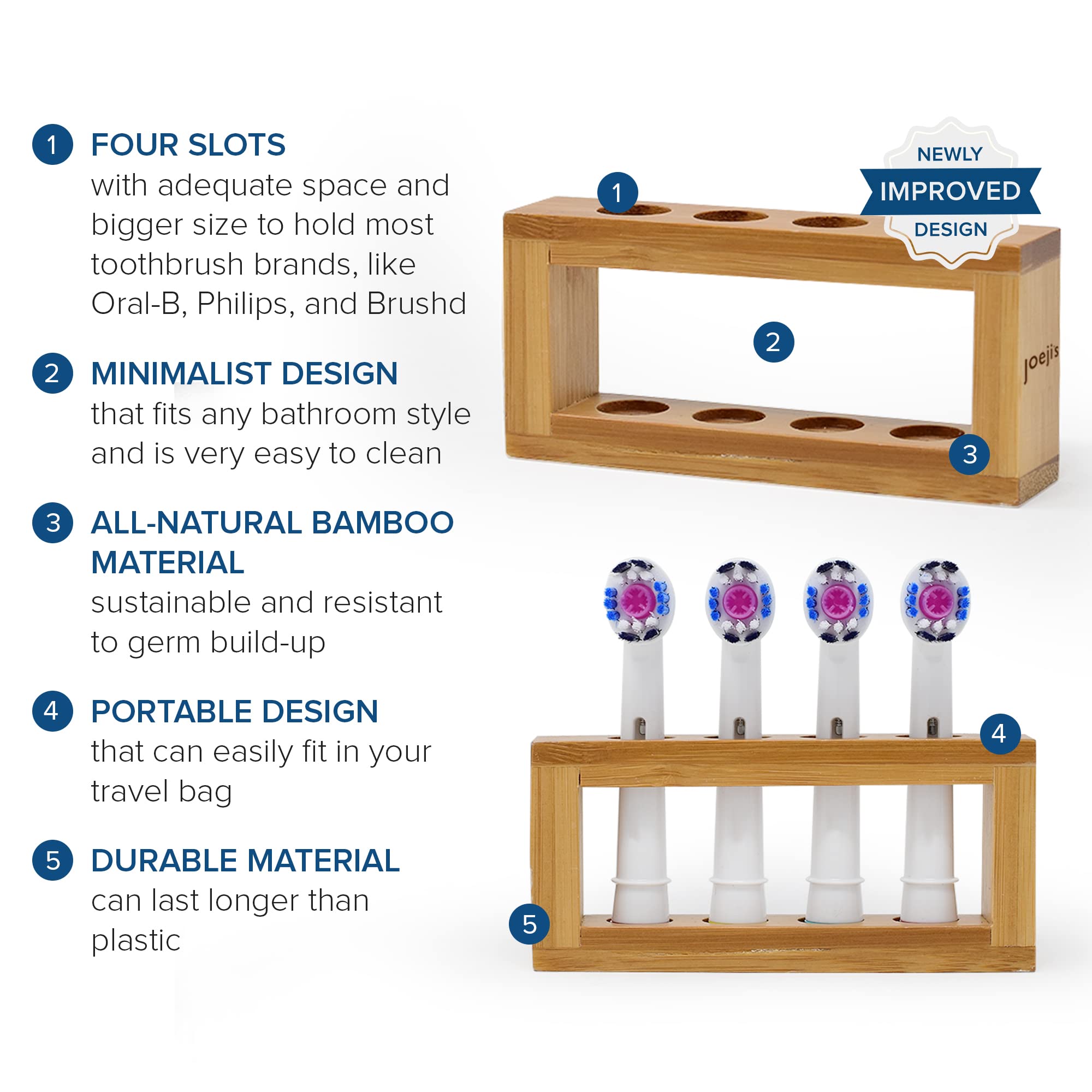 1 FOUR SLOTS
with adequate space and bigger size to hold most toothbrush brands, like Oral-B, Philips, and Brushd

2 MINIMALIST DESIGN
that fits any bathroom style and is very easy to clean

3 ALL-NATURAL BAMBOO MATERIAL
sustainable and resistant to germ build-up

4 PORTABLE DESIGN
that can easily fit in your travel bag

5 DURABLE MATERIAL
can last longer than plastic

NEWLY
IMPROVED
DESIGN

1
2
joejis
3
4
5